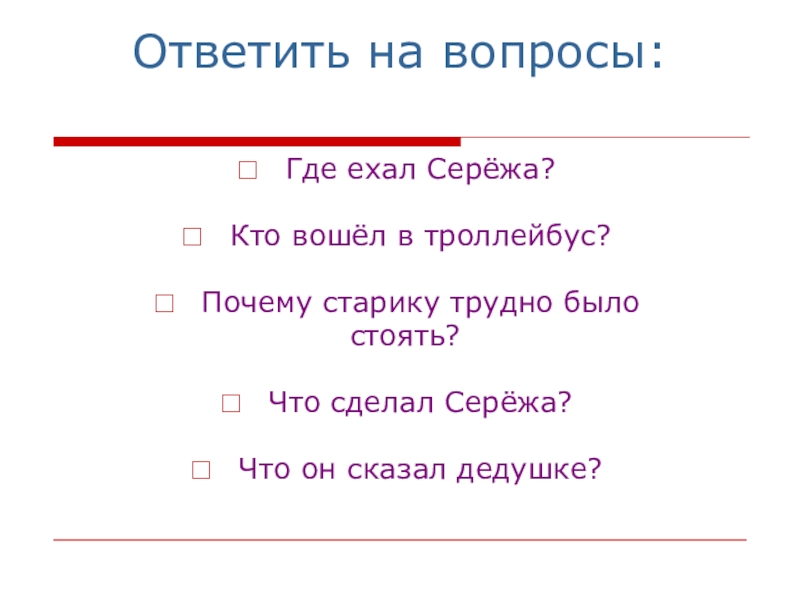 Ответить на вопросы:

Где ехал Серёжа?

Кто вошёл в троллейбус?

Почему старику трудно было стоять?

Что сделал Серёжа?

Что он сказал дедушке?